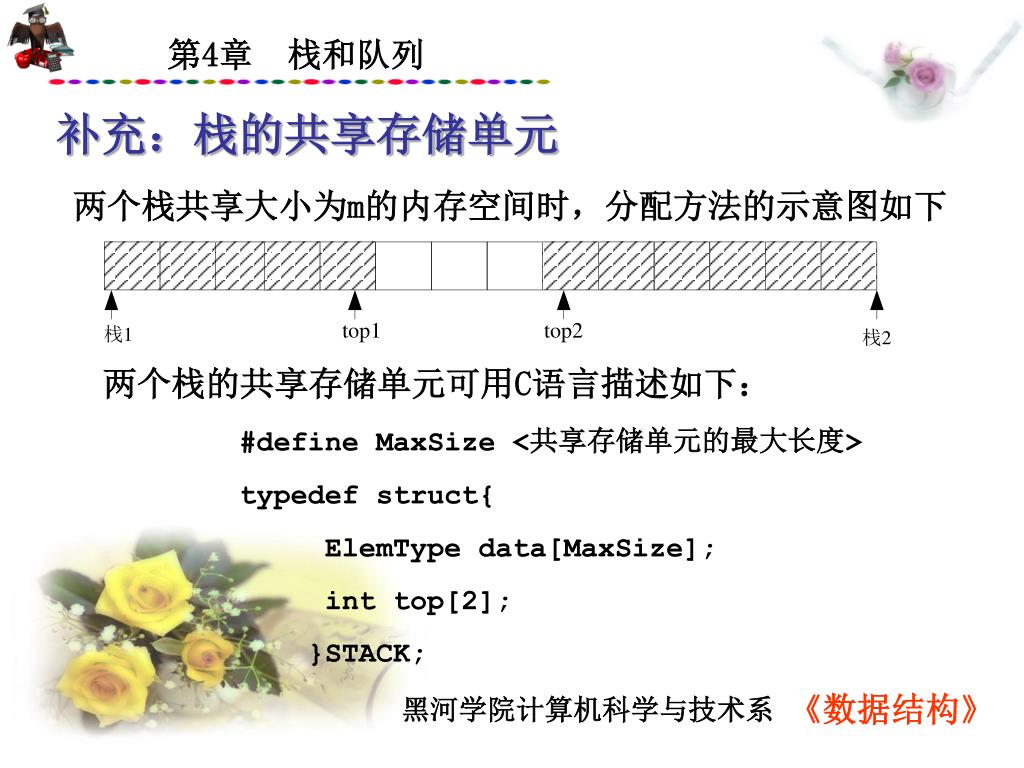 第4章　栈和队列

补充：栈的共享存储单元

两个栈共享大小为m的内存空间时，分配方法的示意图如下

栈1　top1　top2　栈2

两个栈的共享存储单元可用C语言描述如下：

#define MaxSize <共享存储单元的最大长度>

typedef struct{

ElemType data[MaxSize];

int top[2];

}STACK;

黑河学院计算机科学与技术系　《数据结构》